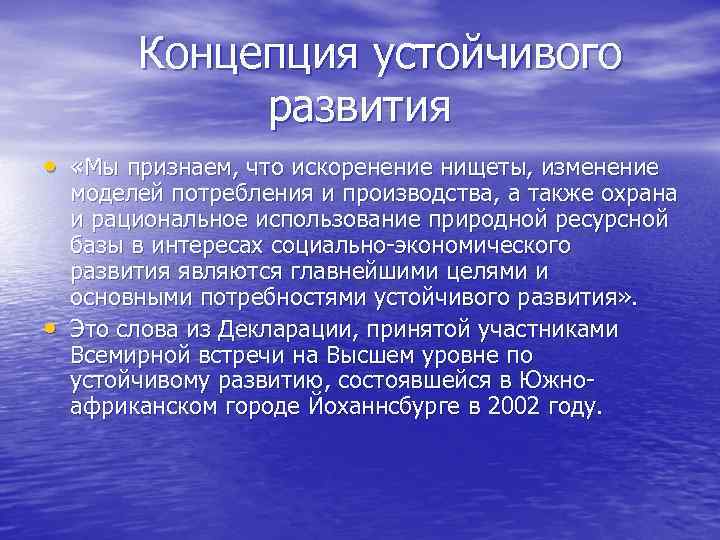 Концепция устойчивого развития

• «Мы признаем, что искоренение нищеты, изменение моделей потребления и производства, а также охрана и рациональное использование природной ресурсной базы в интересах социально-экономического развития являются главнейшими целями и основными потребностями устойчивого развития».

• Это слова из Декларации, принятой участниками Всемирной встречи на Высшем уровне по устойчивому развитию, состоявшейся в Южно-африканском городе Йоханнсбурге в 2002 году.